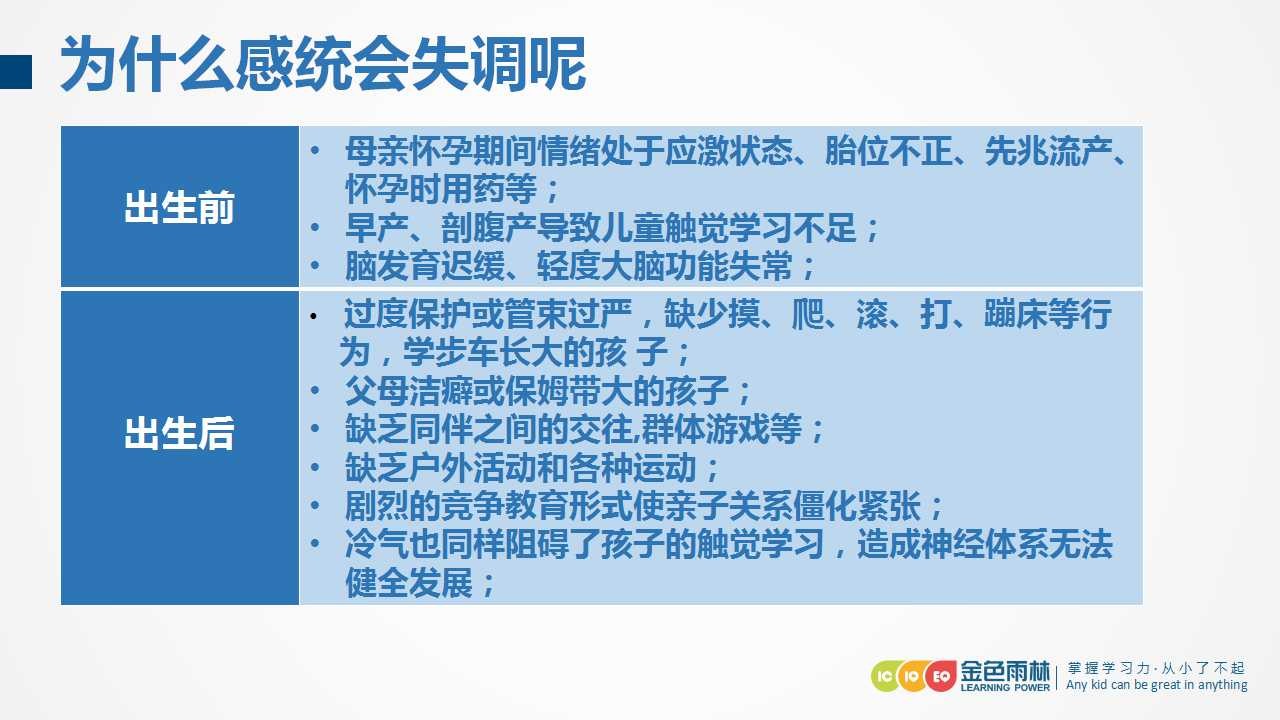 为什么感统会失调呢

| 出生前 | • 母亲怀孕期间情绪处于应激状态、胎位不正、先兆流产、怀孕时用药等；<br>• 早产、剖腹产导致儿童触觉学习不足；<br>• 脑发育迟缓、轻度大脑功能失常； |
|---|---|
| 出生后 | • 过度保护或管束过严，缺少摸、爬、滚、打、蹦床等行为，学步车长大的孩 子；<br>• 父母洁癖或保姆带大的孩子；<br>• 缺乏同伴之间的交往,群体游戏等；<br>• 缺乏户外活动和各种运动；<br>• 剧烈的竞争教育形式使亲子关系僵化紧张；<br>• 冷气也同样阻碍了孩子的触觉学习，造成神经体系无法健全发展； |

IC IQ EQ 金色雨林 LEARNING POWER
掌握学习力·从小了不起
Any kid can be great in anything